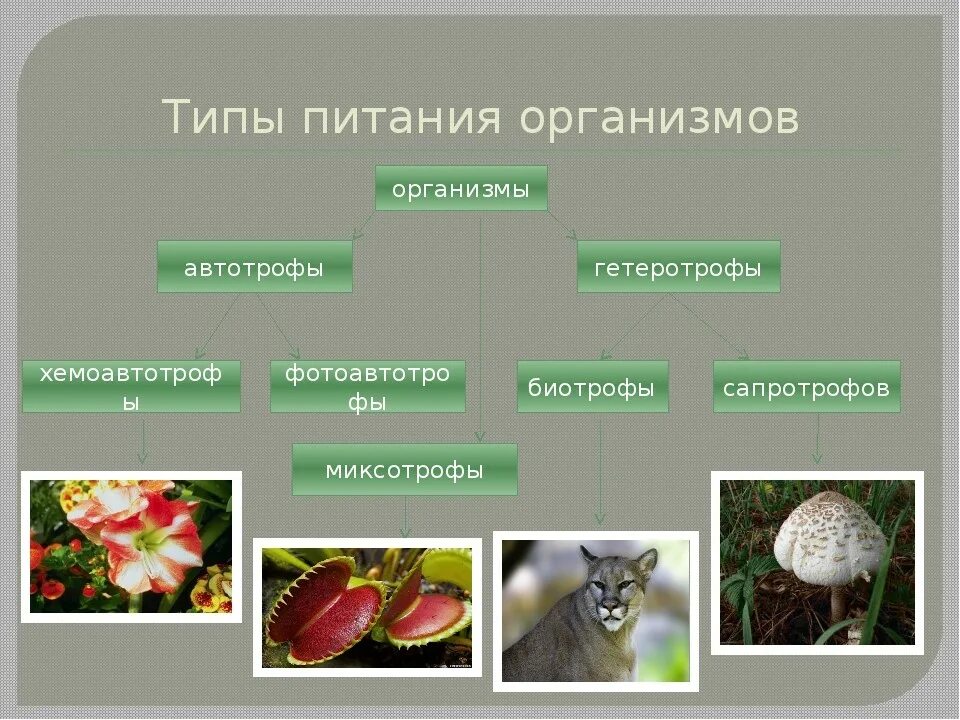 Типы питания организмов

организмы

автотрофы

гетеротрофы

хемоавтотрофы

фотоавтотрофы

биотрофы

сапротрофов

миксотрофы